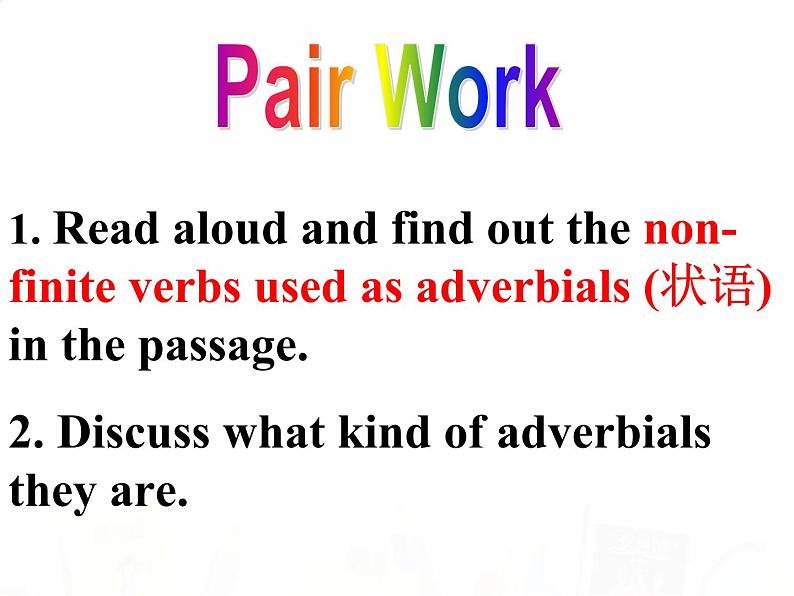 Pair Work

1. Read aloud and find out the non-finite verbs used as adverbials (状语) in the passage.

2. Discuss what kind of adverbials they are.